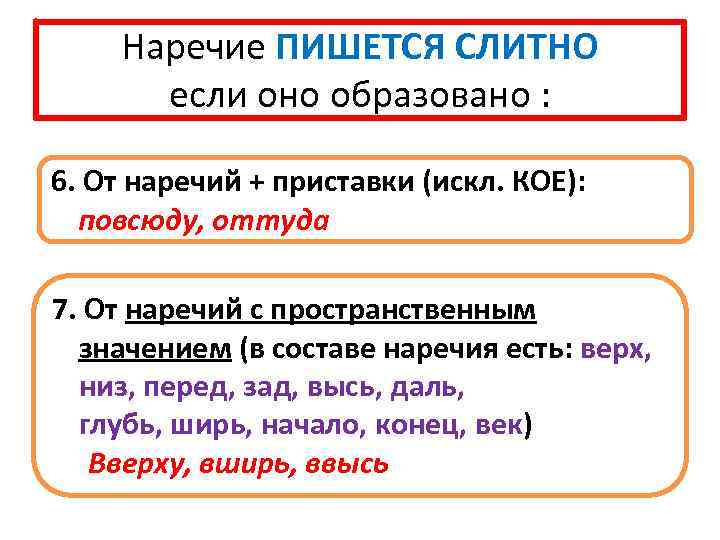 Наречие ПИШЕТСЯ СЛИТНО
если оно образовано :

6. От наречий + приставки (искл. КОЕ):
повсюду, оттуда

7. От наречий с пространственным значением (в составе наречия есть: верх, низ, перед, зад, высь, даль, глубь, ширь, начало, конец, век)
Вверху, вширь, ввысь